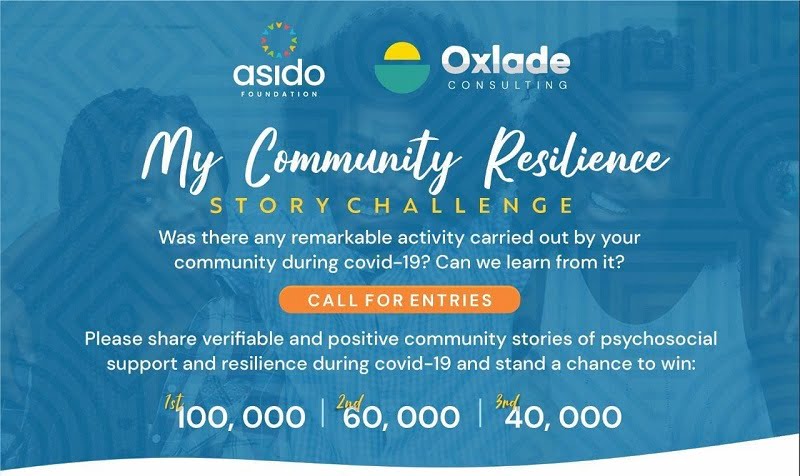 asido
FOUNDATION

Oxlade
CONSULTING

My Community Resilience
STORY CHALLENGE

Was there any remarkable activity carried out by your community during covid-19? Can we learn from it?

CALL FOR ENTRIES

Please share verifiable and positive community stories of psychosocial support and resilience during covid-19 and stand a chance to win:

1st 100, 000 | 2nd 60, 000 | 3rd 40, 000